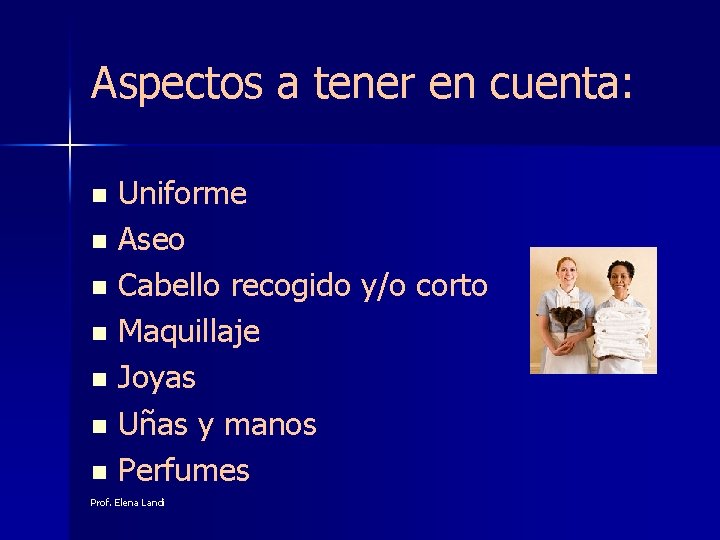 Aspectos a tener en cuenta:

- Uniforme
- Aseo
- Cabello recogido y/o corto
- Maquillaje
- Joyas
- Uñas y manos
- Perfumes

Prof. Elena Landi